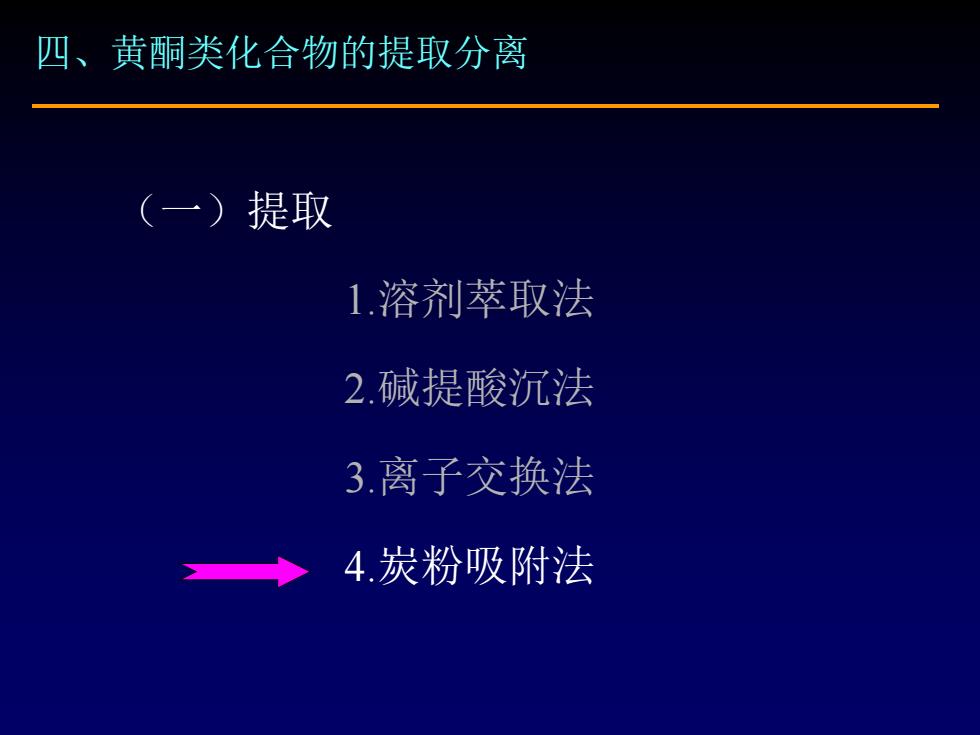 四、黄酮类化合物的提取分离

（一）提取

1.溶剂萃取法

2.碱提酸沉法

3.离子交换法

4.炭粉吸附法